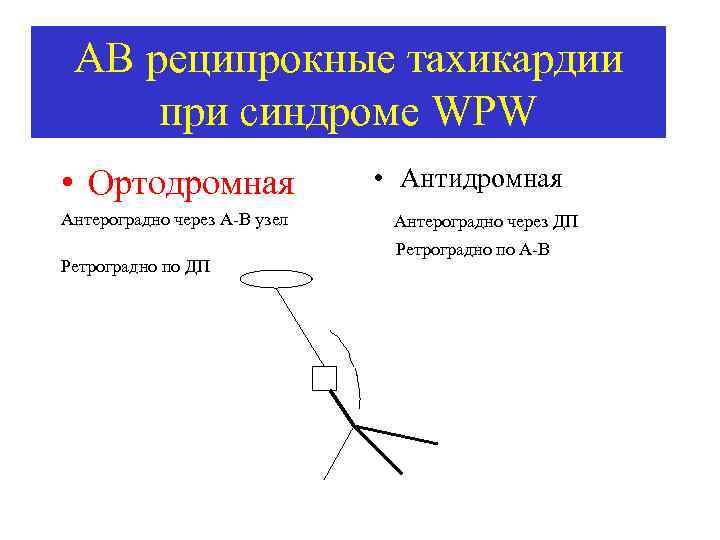 АВ реципрокные тахикардии при синдроме WPW

• Ортодромная

Антероградно через А-В узел

Ретроградно по ДП

• Антидромная

Антероградно через ДП

Ретроградно по А-В